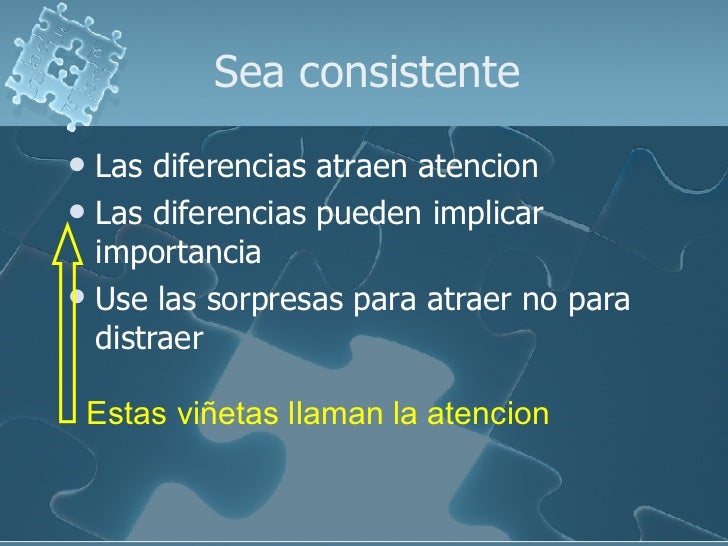 Sea consistente

• Las diferencias atraen atencion
• Las diferencias pueden implicar importancia
• Use las sorpresas para atraer no para distraer

Estas viñetas llaman la atencion